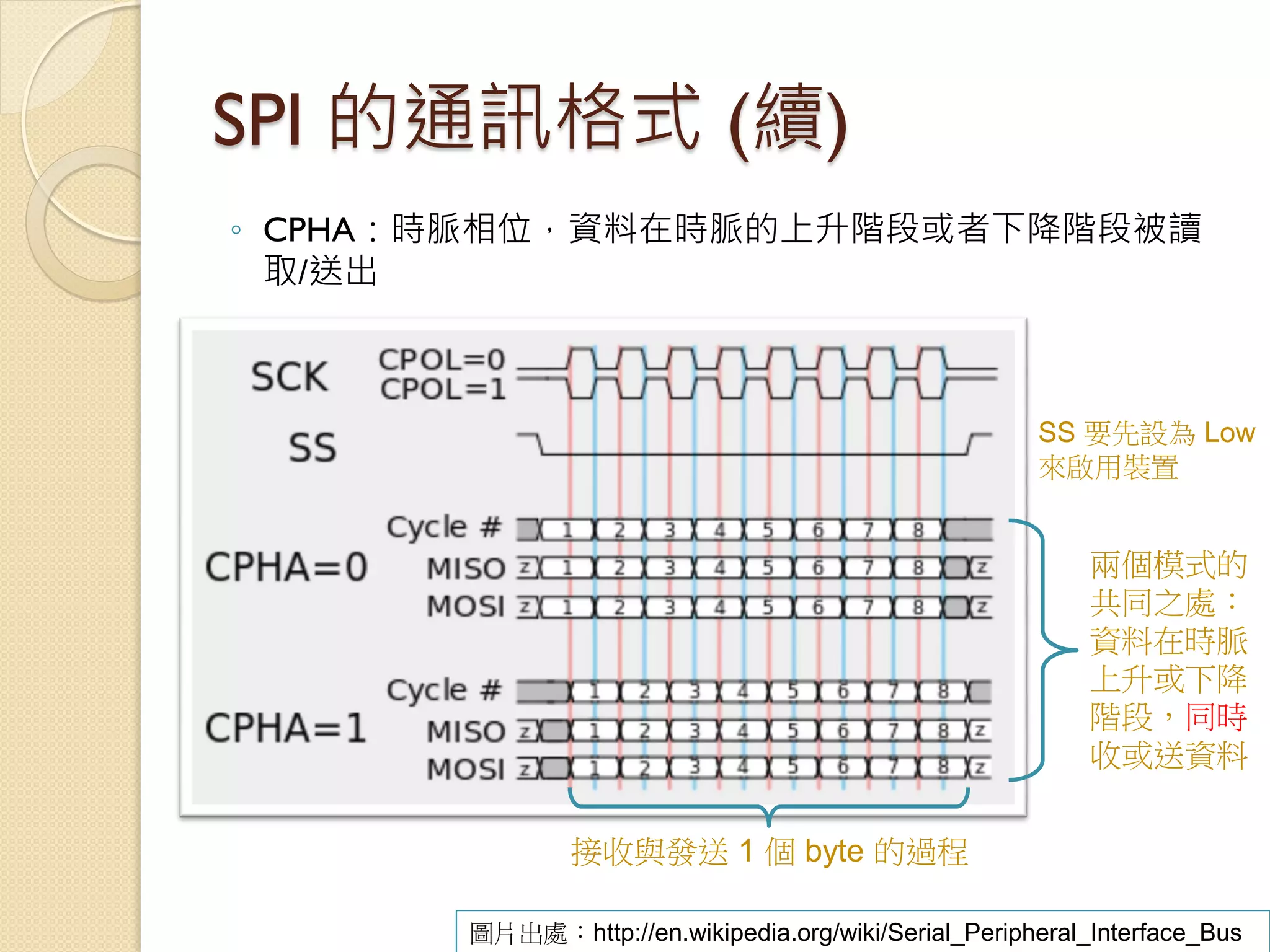 SPI 的通訊格式 (續)

◦ CPHA：時脈相位，資料在時脈的上升階段或者下降階段被讀取/送出

SCK CPOL=0 CPOL=1

SS

CPHA=0 Cycle # 1 2 3 4 5 6 7 8
MISO z 1 2 3 4 5 6 7 8 z
MOSI z 1 2 3 4 5 6 7 8 z

CPHA=1 Cycle # 1 2 3 4 5 6 7 8
MISO z 1 2 3 4 5 6 7 8 z
MOSI z 1 2 3 4 5 6 7 8 z

SS 要先設為 Low 來啟用裝置

兩個模式的共同之處：資料在時脈上升或下降階段，同時收或送資料

接收與發送 1 個 byte 的過程

圖片出處：http://en.wikipedia.org/wiki/Serial_Peripheral_Interface_Bus